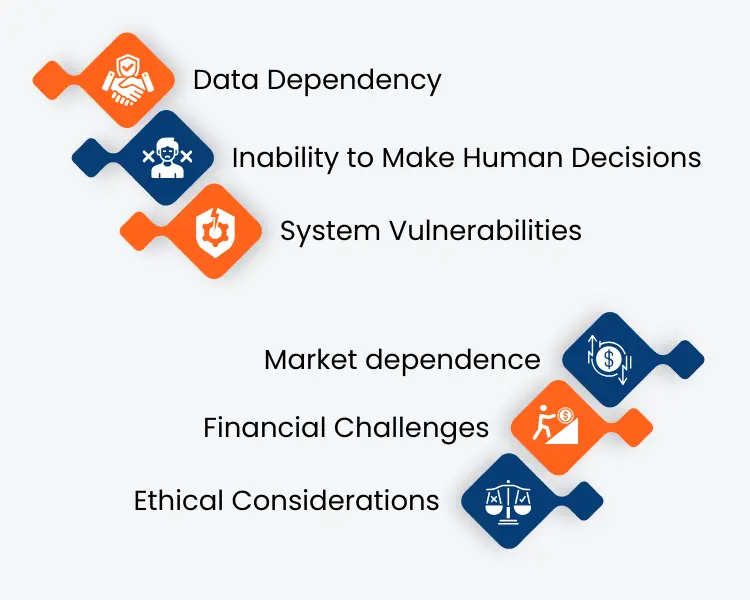 Data Dependency

Inability to Make Human Decisions

System Vulnerabilities

Market dependence

Financial Challenges

Ethical Considerations